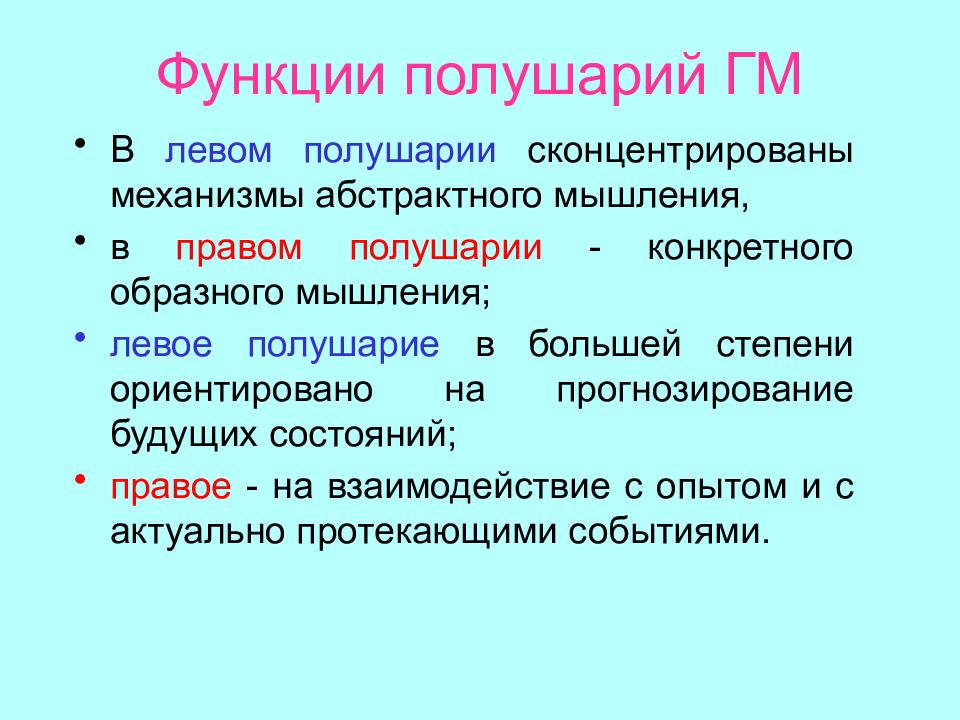 Функции полушарий ГМ

• В левом полушарии сконцентрированы механизмы абстрактного мышления,

• в правом полушарии - конкретного образного мышления;

• левое полушарие в большей степени ориентировано на прогнозирование будущих состояний;

• правое - на взаимодействие с опытом и с актуально протекающими событиями.